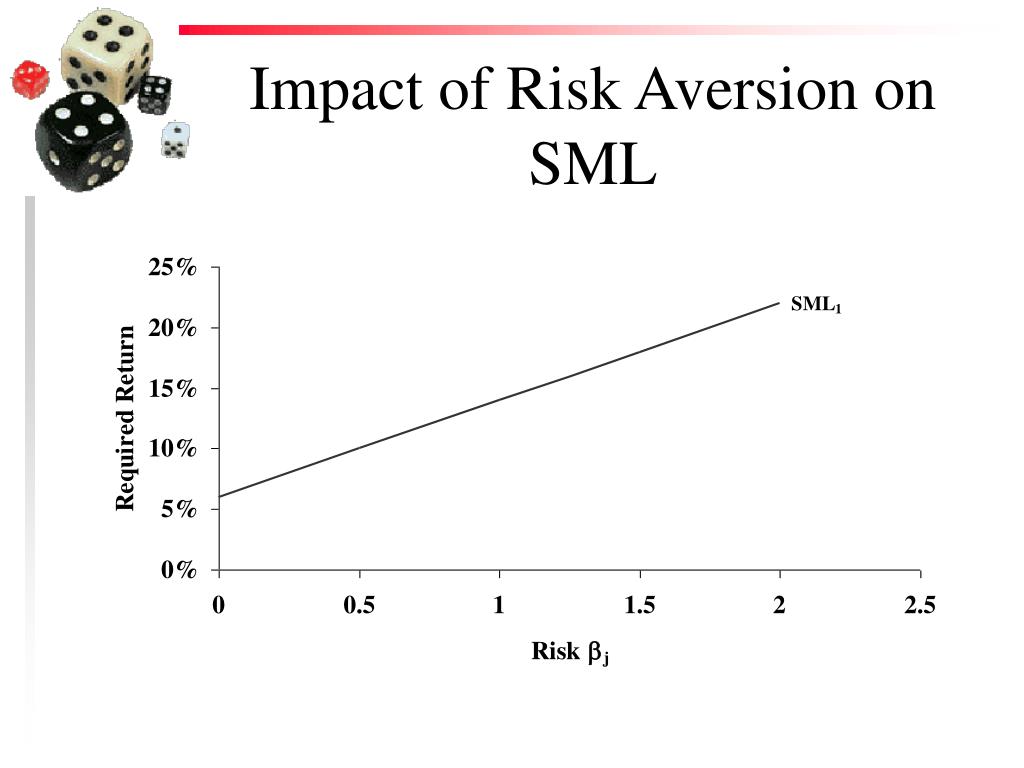 Impact of Risk Aversion on SML

25%
20%
15%
10%
5%
0%

Required Return

$SML_1$

0
0.5
1
1.5
2
2.5

Risk $\beta_j$